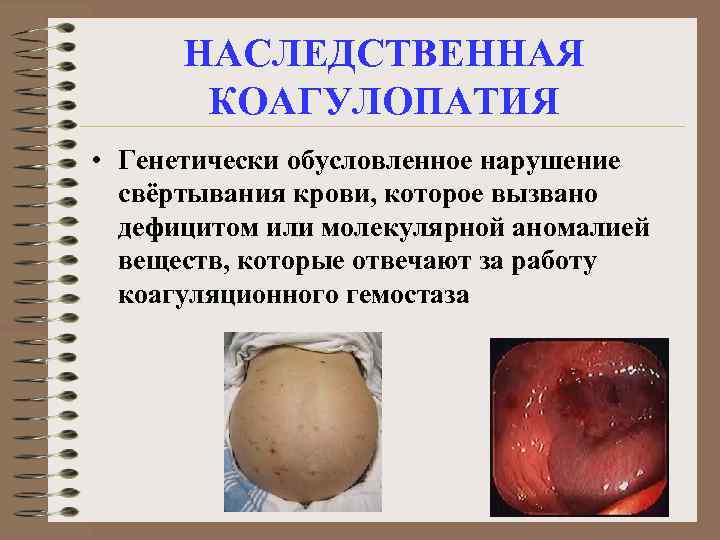 НАСЛЕДСТВЕННАЯ КОАГУЛОПАТИЯ

• Генетически обусловленное нарушение свёртывания крови, которое вызвано дефицитом или молекулярной аномалией веществ, которые отвечают за работу коагуляционного гемостаза